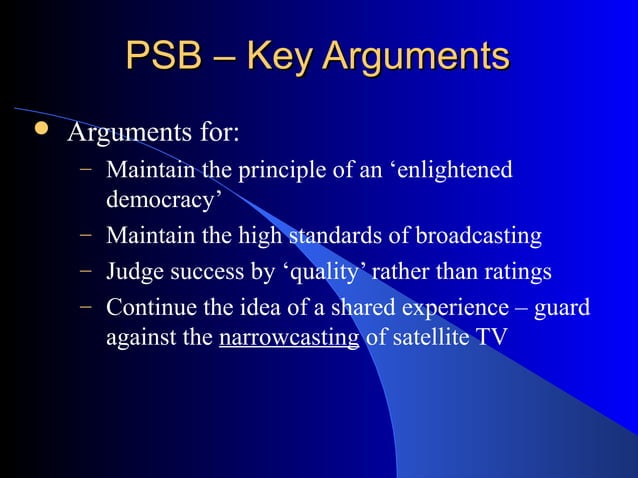 PSB – Key Arguments

• Arguments for:
  – Maintain the principle of an ‘enlightened democracy’
  – Maintain the high standards of broadcasting
  – Judge success by ‘quality’ rather than ratings
  – Continue the idea of a shared experience – guard against the narrowcasting of satellite TV